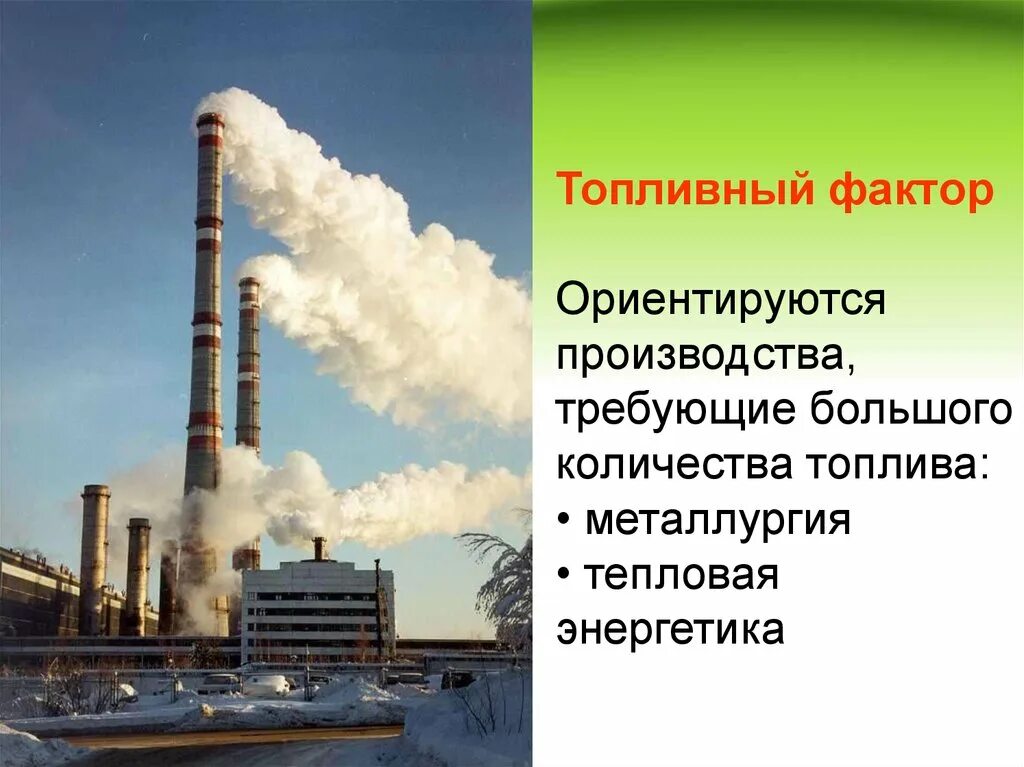 Топливный фактор

Ориентируются производства, требующие большого количества топлива:
• металлургия
• тепловая энергетика